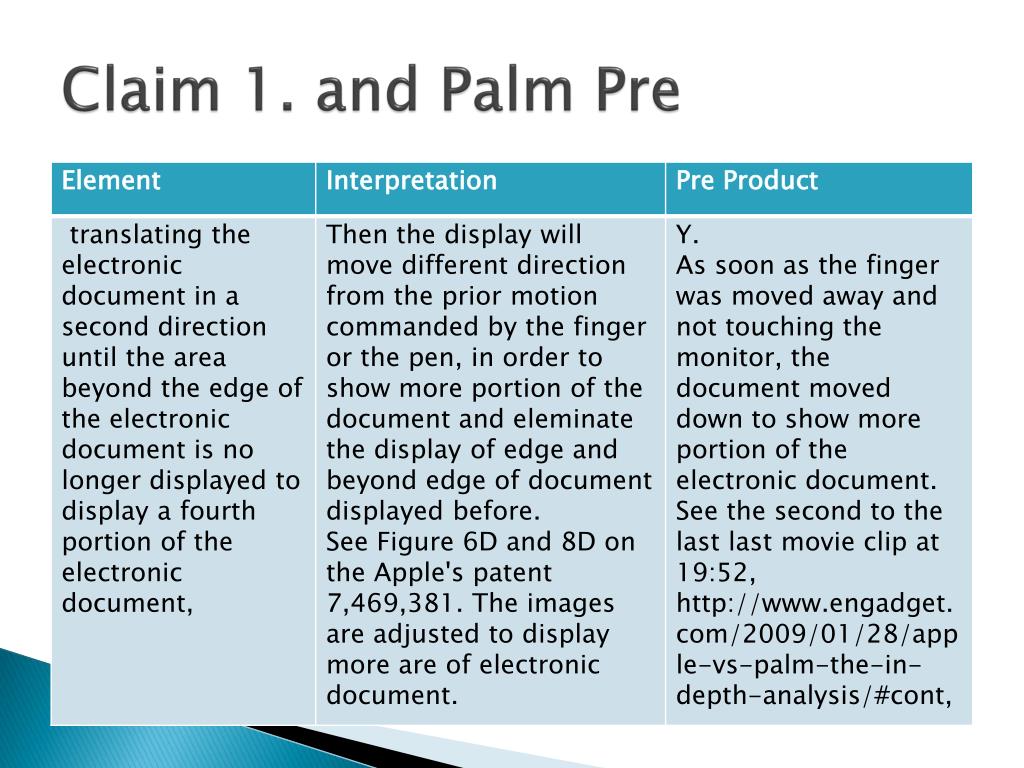 Claim 1. and Palm Pre

| Element | Interpretation | Pre Product |
|---|---|---|
| translating the electronic document in a second direction until the area beyond the edge of the electronic document is no longer displayed to display a fourth portion of the electronic document, | Then the display will move different direction from the prior motion commanded by the finger or the pen, in order to show more portion of the document and eleminate the display of edge and beyond edge of document displayed before. See Figure 6D and 8D on the Apple's patent 7,469,381. The images are adjusted to display more are of electronic document. | Y. As soon as the finger was moved away and not touching the monitor, the document moved down to show more portion of the electronic document. See the second to the last last movie clip at 19:52, http://www.engadget.com/2009/01/28/apple-vs-palm-the-in-depth-analysis/#cont, |